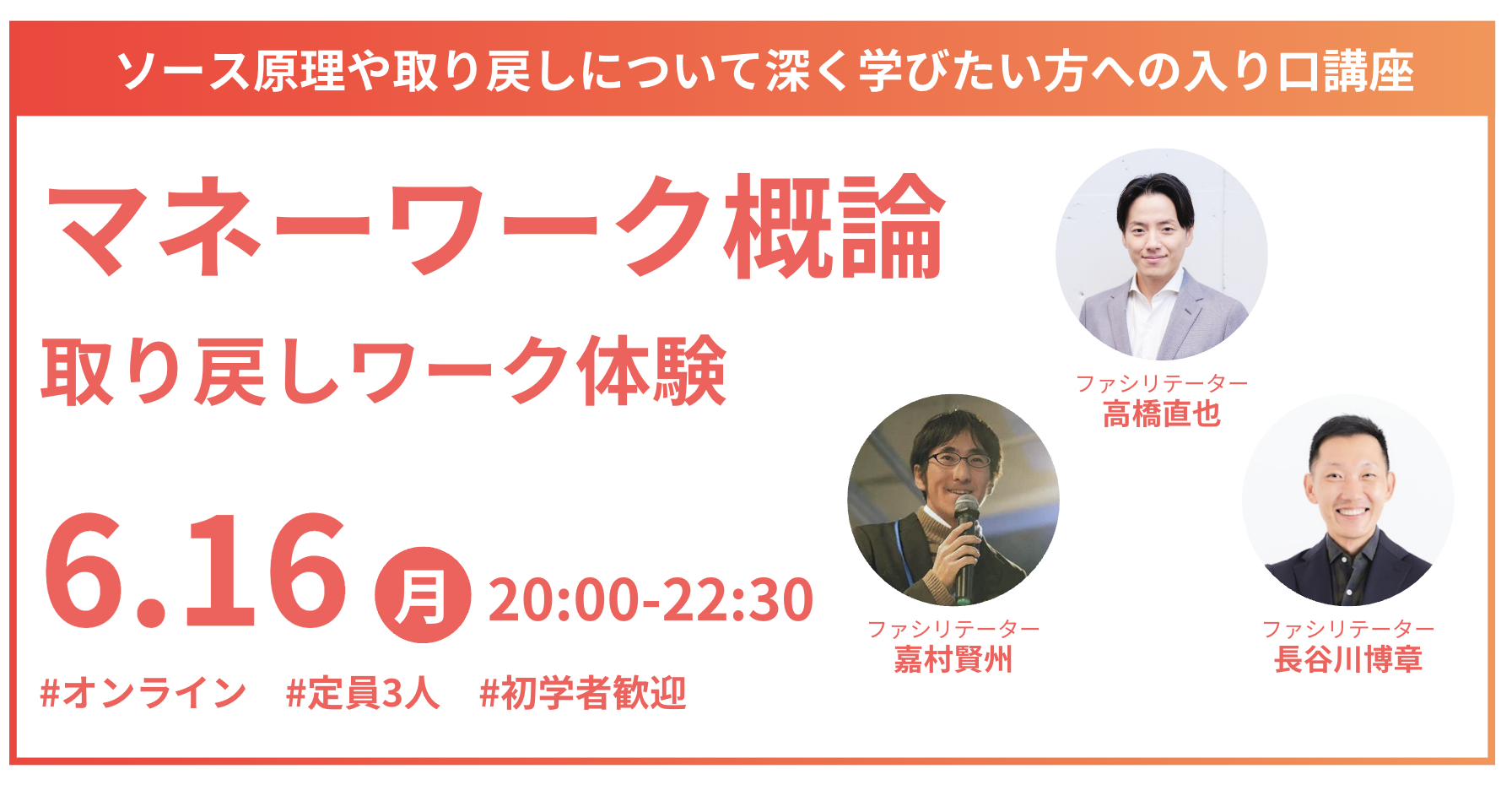 ソース原理や取り戻しについて深く学びたい方への入り口講座

マネーワーク概論
取り戻しワーク体験

6.16 月 20:00-22:30

#オンライン　#定員3人　#初学者歓迎

ファシリテーター
高橋直也

ファシリテーター
嘉村賢州

ファシリテーター
長谷川博章